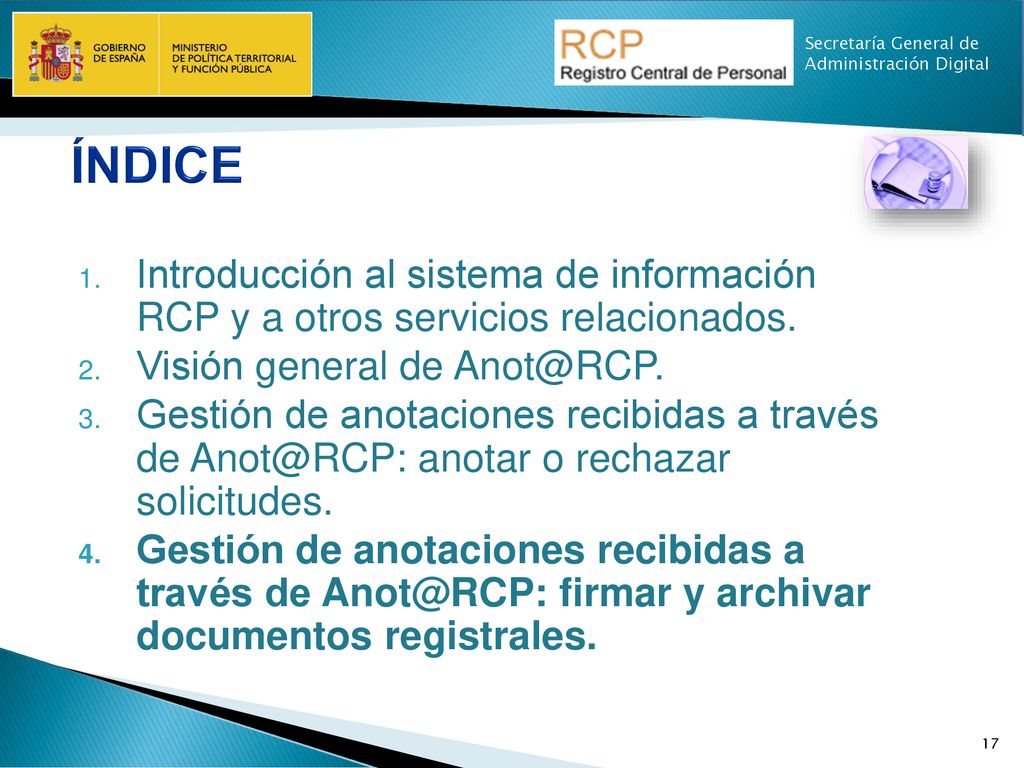 GOBIERNO DE ESPAÑA

MINISTERIO DE POLÍTICA TERRITORIAL Y FUNCIÓN PÚBLICA

RCP
Registro Central de Personal

Secretaría General de Administración Digital

ÍNDICE

1. Introducción al sistema de información RCP y a otros servicios relacionados.
2. Visión general de Anot@RCP.
3. Gestión de anotaciones recibidas a través de Anot@RCP: anotar o rechazar solicitudes.
4. Gestión de anotaciones recibidas a través de Anot@RCP: firmar y archivar documentos registrales.

17